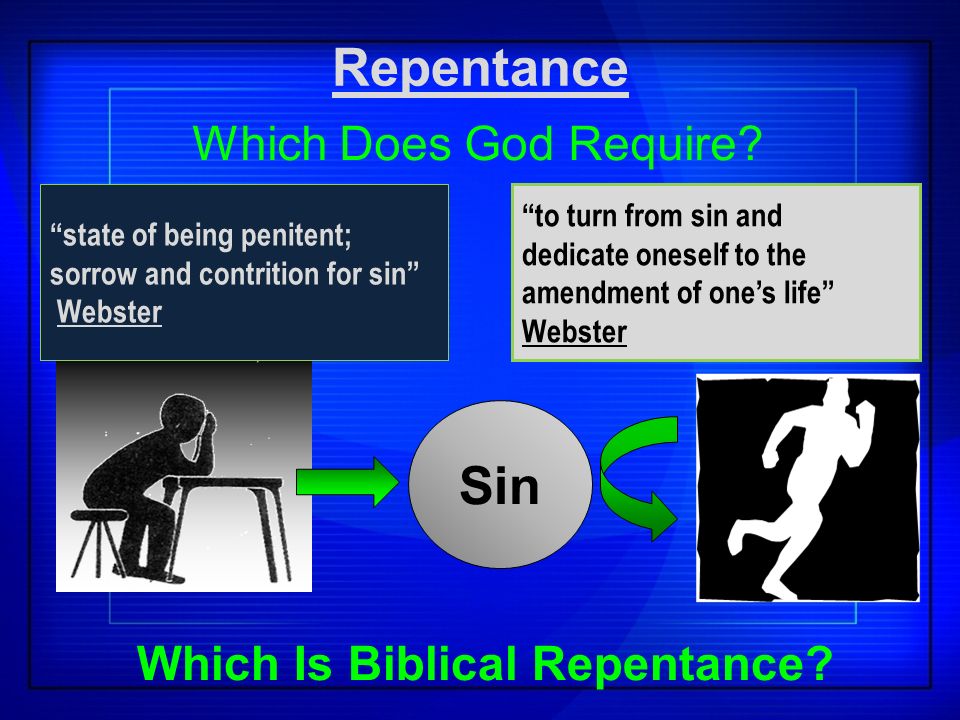 Repentance

Which Does God Require?

“state of being penitent; sorrow and contrition for sin” Webster

“to turn from sin and dedicate oneself to the amendment of one’s life” Webster

Sin

Which Is Biblical Repentance?